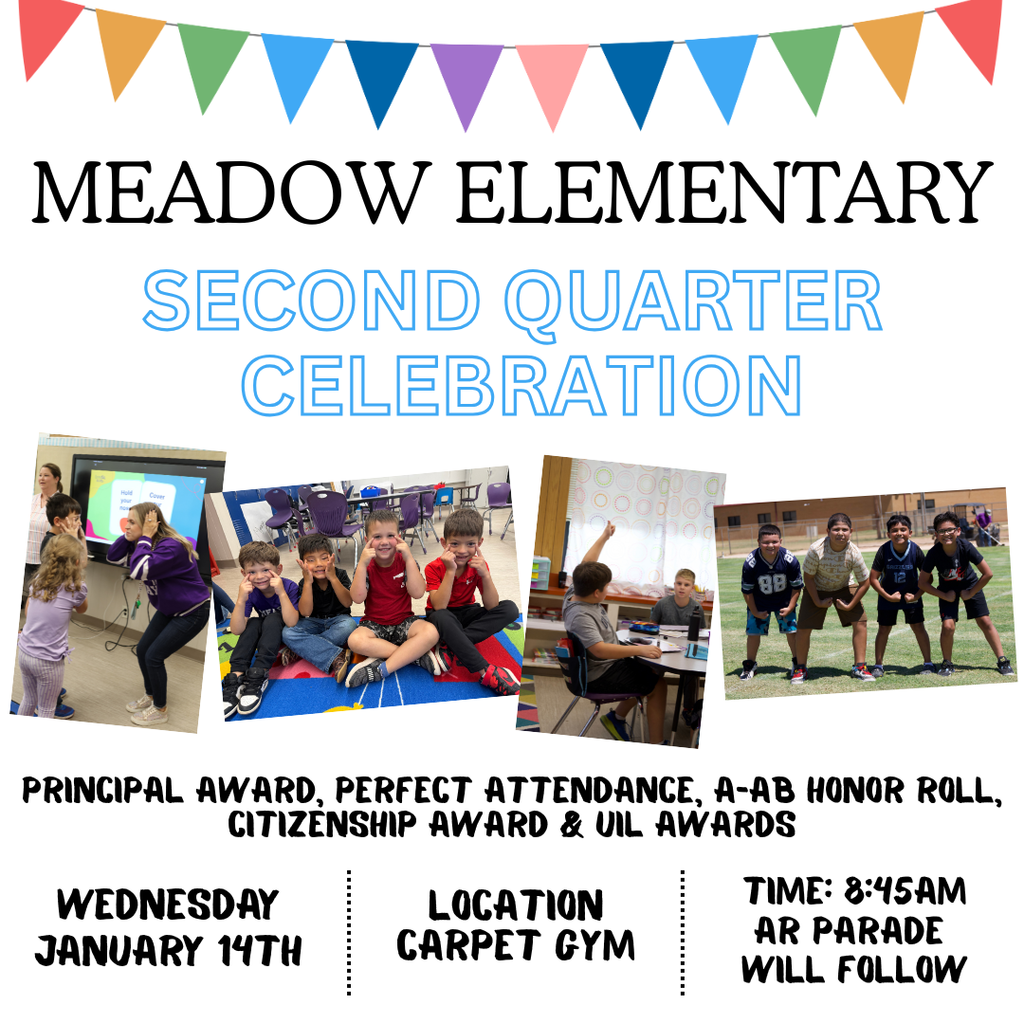 MEADOW ELEMENTARY

SECOND QUARTER CELEBRATION

Hold your

Cover

88

12

PRINCIPAL AWARD, PERFECT ATTENDANCE, A-AB HONOR ROLL, CITIZENSHIP AWARD & UIL AWARDS

WEDNESDAY JANUARY 14TH

LOCATION CARPET GYM

TIME: 8:45AM AR PARADE WILL FOLLOW